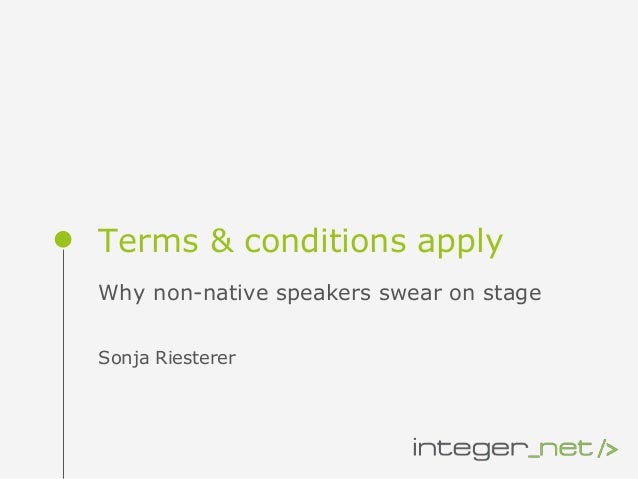 Terms & conditions apply

Why non-native speakers swear on stage

Sonja Riesterer

integer_net />